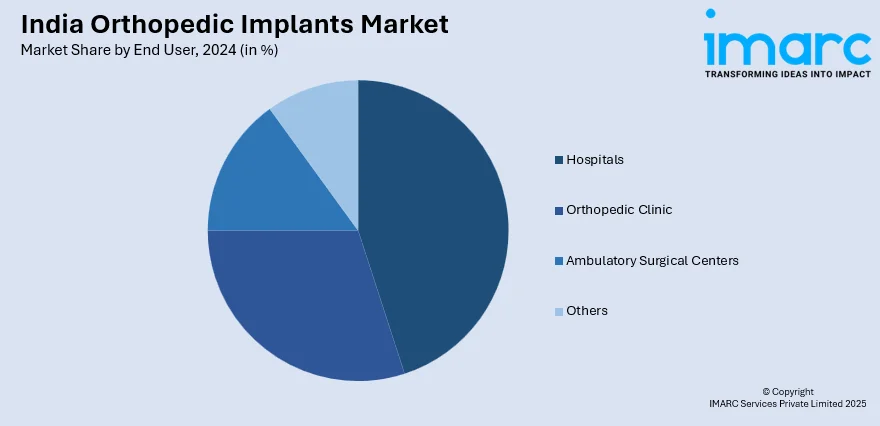 India Orthopedic Implants Market
Market Share by End User, 2024 (in %)

imarc
TRANSFORMING IDEAS INTO IMPACT

Hospitals
Orthopedic Clinic
Ambulatory Surgical Centers
Others

© Copyright
IMARC Services Private Limited 2025